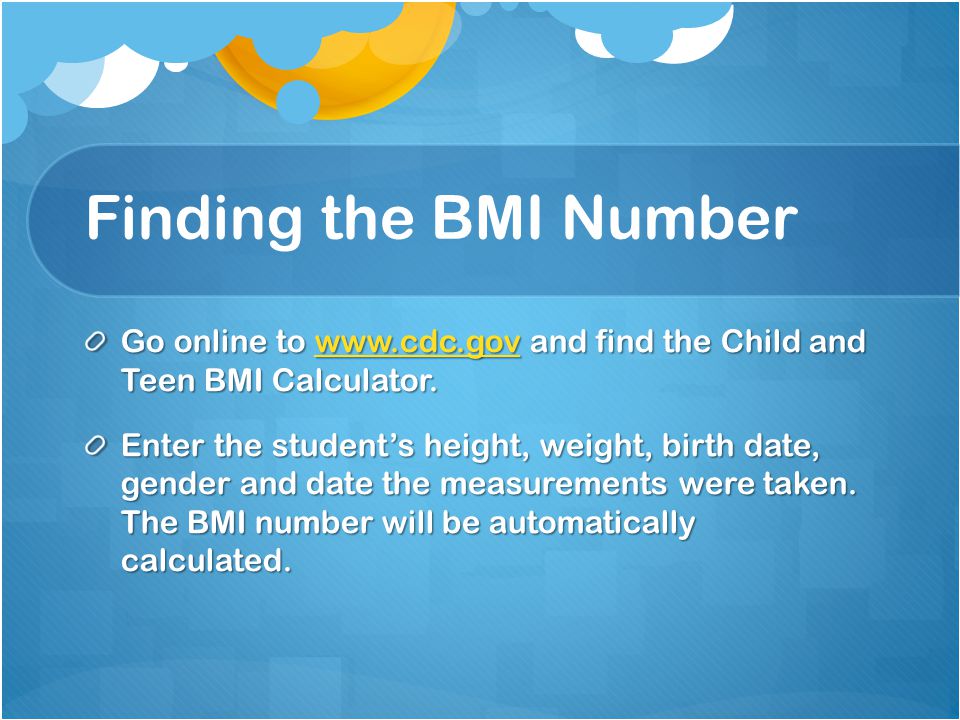 Finding the BMI Number

Go online to www.cdc.gov and find the Child and Teen BMI Calculator.

Enter the student's height, weight, birth date, gender and date the measurements were taken. The BMI number will be automatically calculated.